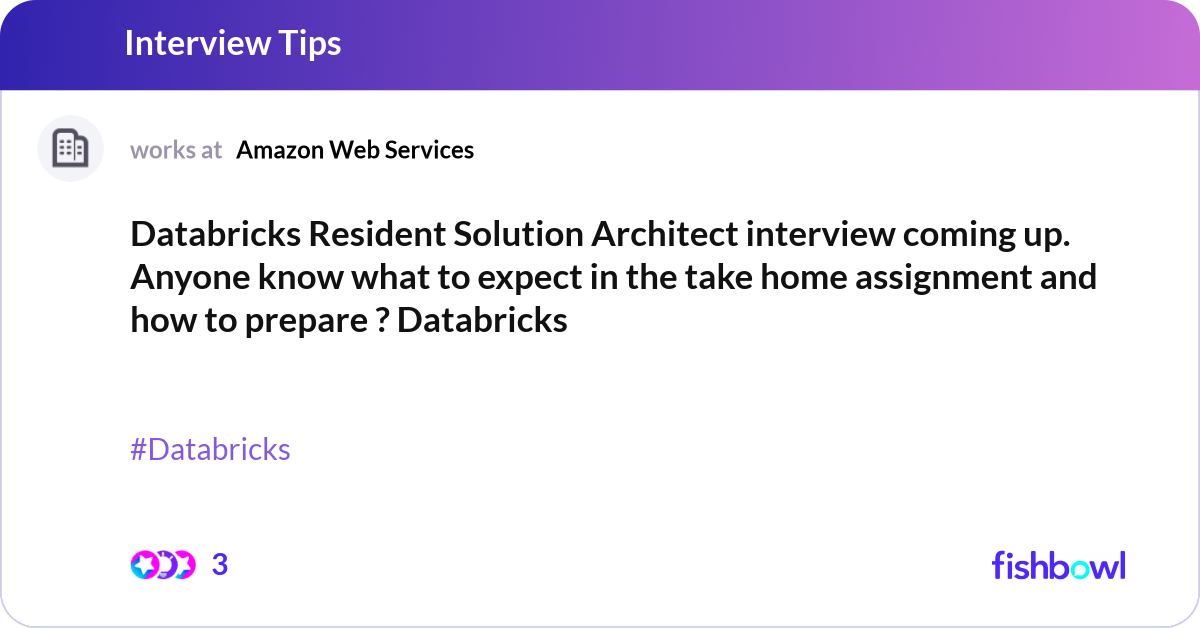 Interview Tips

works at Amazon Web Services

Databricks Resident Solution Architect interview coming up. Anyone know what to expect in the take home assignment and how to prepare ? Databricks

#Databricks

3

fishbowl